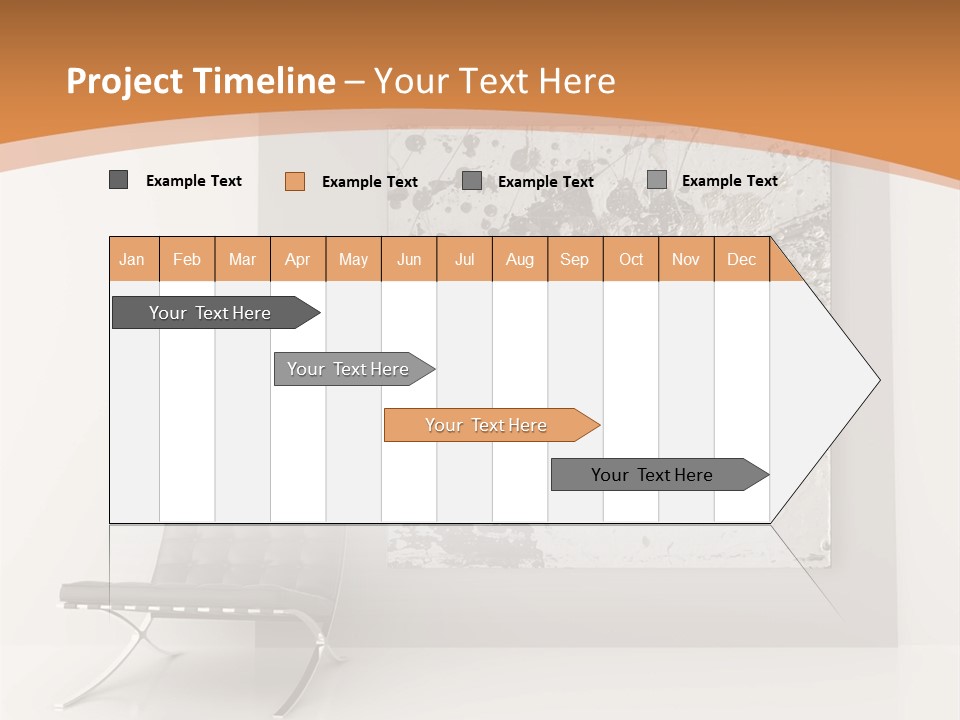 Project Timeline – Your Text Here

Example Text Example Text Example Text Example Text

| Jan | Feb | Mar | Apr | May | Jun | Jul | Aug | Sep | Oct | Nov | Dec |
|---|---|---|---|---|---|---|---|---|---|---|---|

Your Text Here

Your Text Here

Your Text Here

Your Text Here